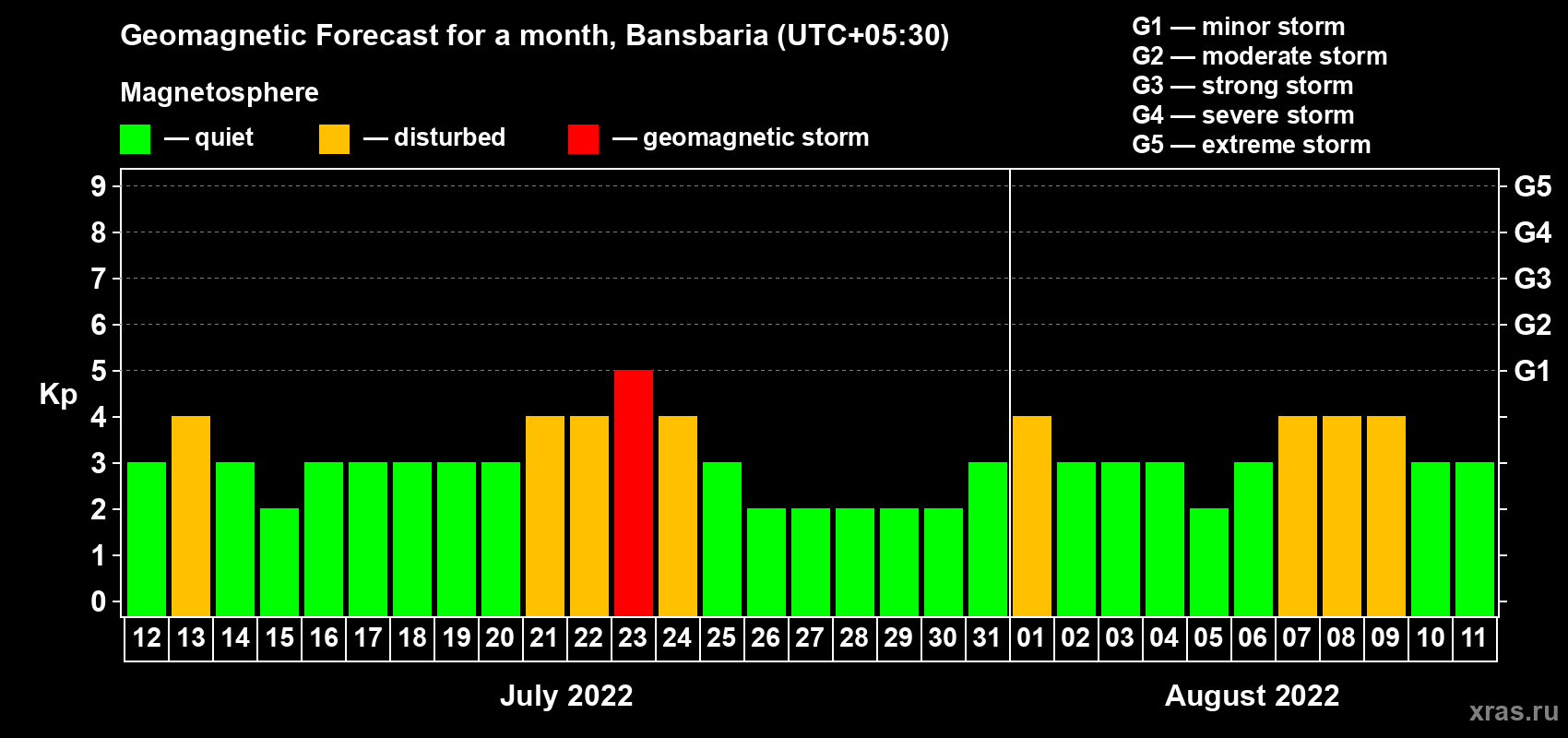 Geomagnetic Forecast for a month, Bansbaria (UTC+05:30)

Magnetosphere

— quiet — disturbed — geomagnetic storm

G1 — minor storm
G2 — moderate storm
G3 — strong storm
G4 — severe storm
G5 — extreme storm

Kp

9 8 7 6 5 4 3 2 1 0

G5 G4 G3 G2 G1

12 13 14 15 16 17 18 19 20 21 22 23 24 25 26 27 28 29 30 31 01 02 03 04 05 06 07 08 09 10 11

July 2022

August 2022

xras.ru